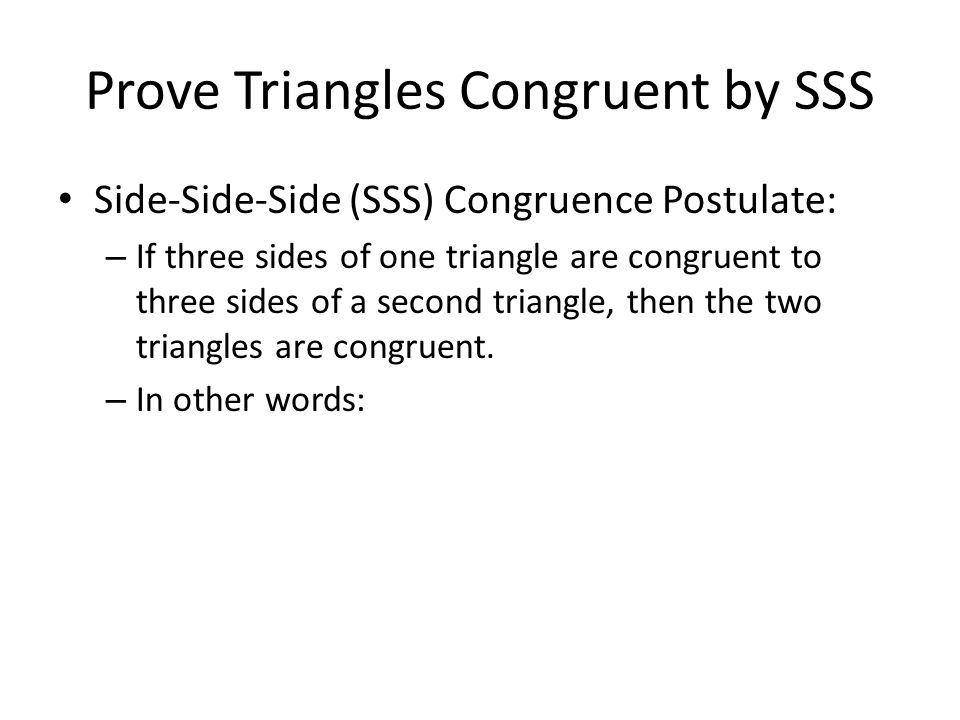 Prove Triangles Congruent by SSS

• Side-Side-Side (SSS) Congruence Postulate:

– If three sides of one triangle are congruent to three sides of a second triangle, then the two triangles are congruent.

– In other words: